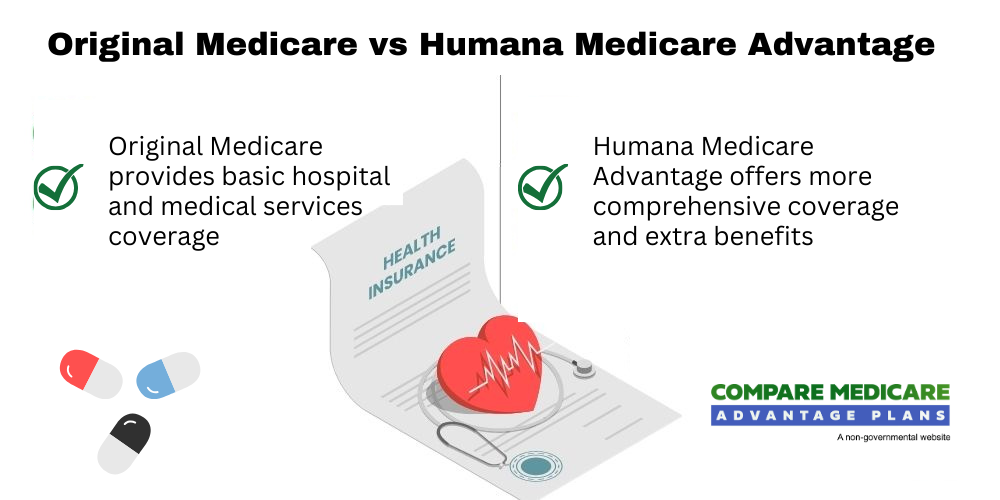 Original Medicare vs Humana Medicare Advantage

Original Medicare provides basic hospital and medical services coverage

Humana Medicare Advantage offers more comprehensive coverage and extra benefits

HEALTH INSURANCE

COMPARE MEDICARE
ADVANTAGE PLANS
A non-governmental website